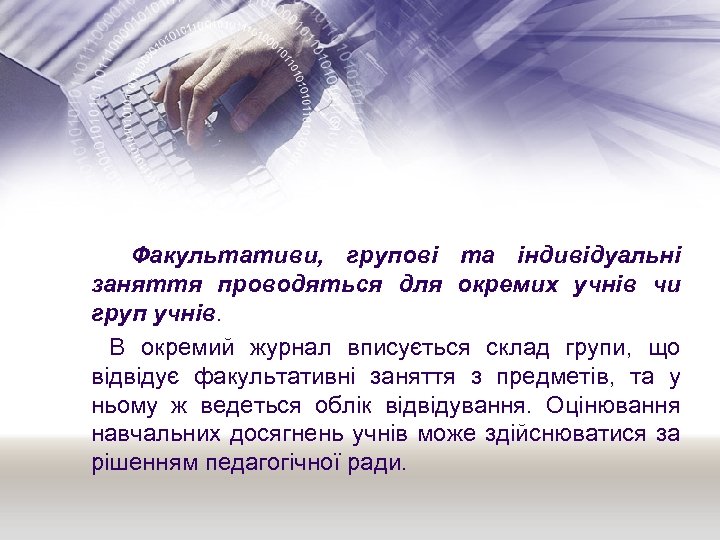 Факультативи, групові та індивідуальні заняття проводяться для окремих учнів чи груп учнів.

В окремий журнал вписується склад групи, що відвідує факультативні заняття з предметів, та у ньому ж ведеться облік відвідування. Оцінювання навчальних досягнень учнів може здійснюватися за рішенням педагогічної ради.